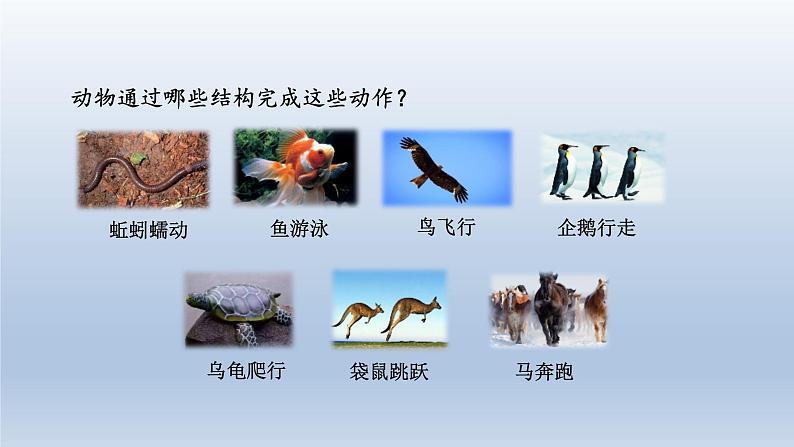 动物通过哪些结构完成这些动作？

蚯蚓蠕动

鱼游泳

鸟飞行

企鹅行走

乌龟爬行

袋鼠跳跃

马奔跑